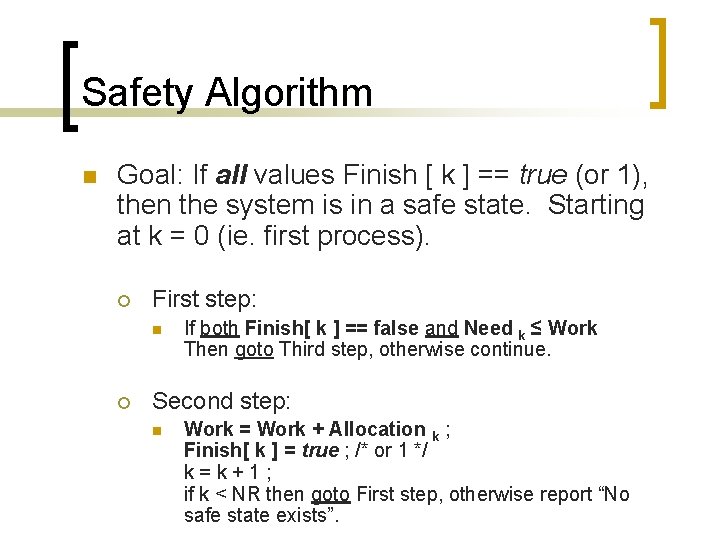 Safety Algorithm

Goal: If all values Finish [ k ] == true (or 1), then the system is in a safe state. Starting at k = 0 (ie. first process).

First step:

If both Finish[ k ] == false and Need $_k$ ≤ Work Then goto Third step, otherwise continue.

Second step:

Work = Work + Allocation $_k$ ;
Finish[ k ] = true ; /* or 1 */
k = k + 1 ;
if k < NR then goto First step, otherwise report “No safe state exists”.